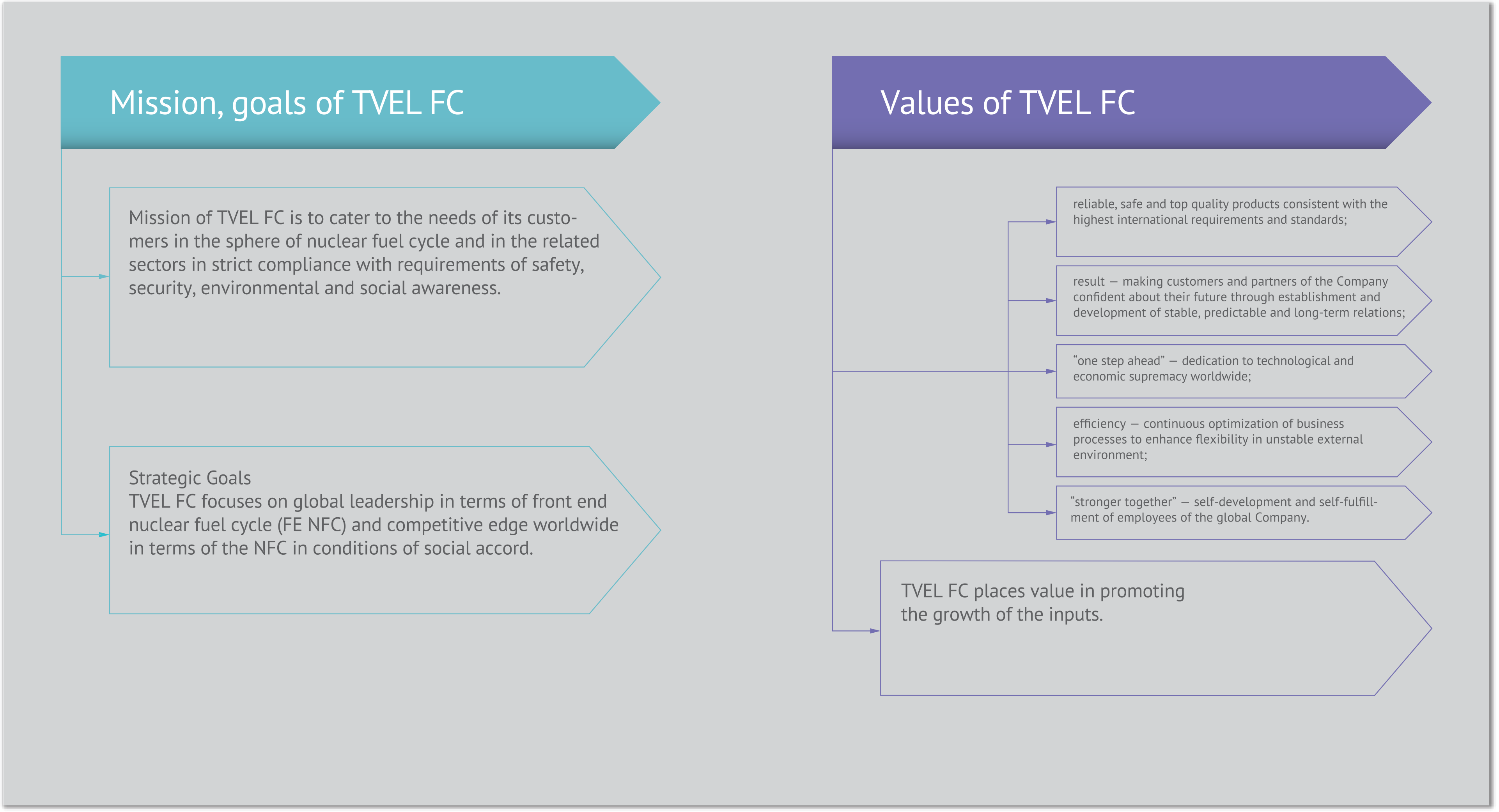 Mission, goals of TVEL FC

Mission of TVEL FC is to cater to the needs of its customers in the sphere of nuclear fuel cycle and in the related sectors in strict compliance with requirements of safety, security, environmental and social awareness.

Strategic Goals
TVEL FC focuses on global leadership in terms of front end nuclear fuel cycle (FE NFC) and competitive edge worldwide in terms of the NFC in conditions of social accord.

Values of TVEL FC

reliable, safe and top quality products consistent with the highest international requirements and standards;

result — making customers and partners of the Company confident about their future through establishment and development of stable, predictable and long-term relations;

“one step ahead” — dedication to technological and economic supremacy worldwide;

efficiency — continuous optimization of business processes to enhance flexibility in unstable external environment;

“stronger together” — self-development and self-fulfillment of employees of the global Company.

TVEL FC places value in promoting the growth of the inputs.